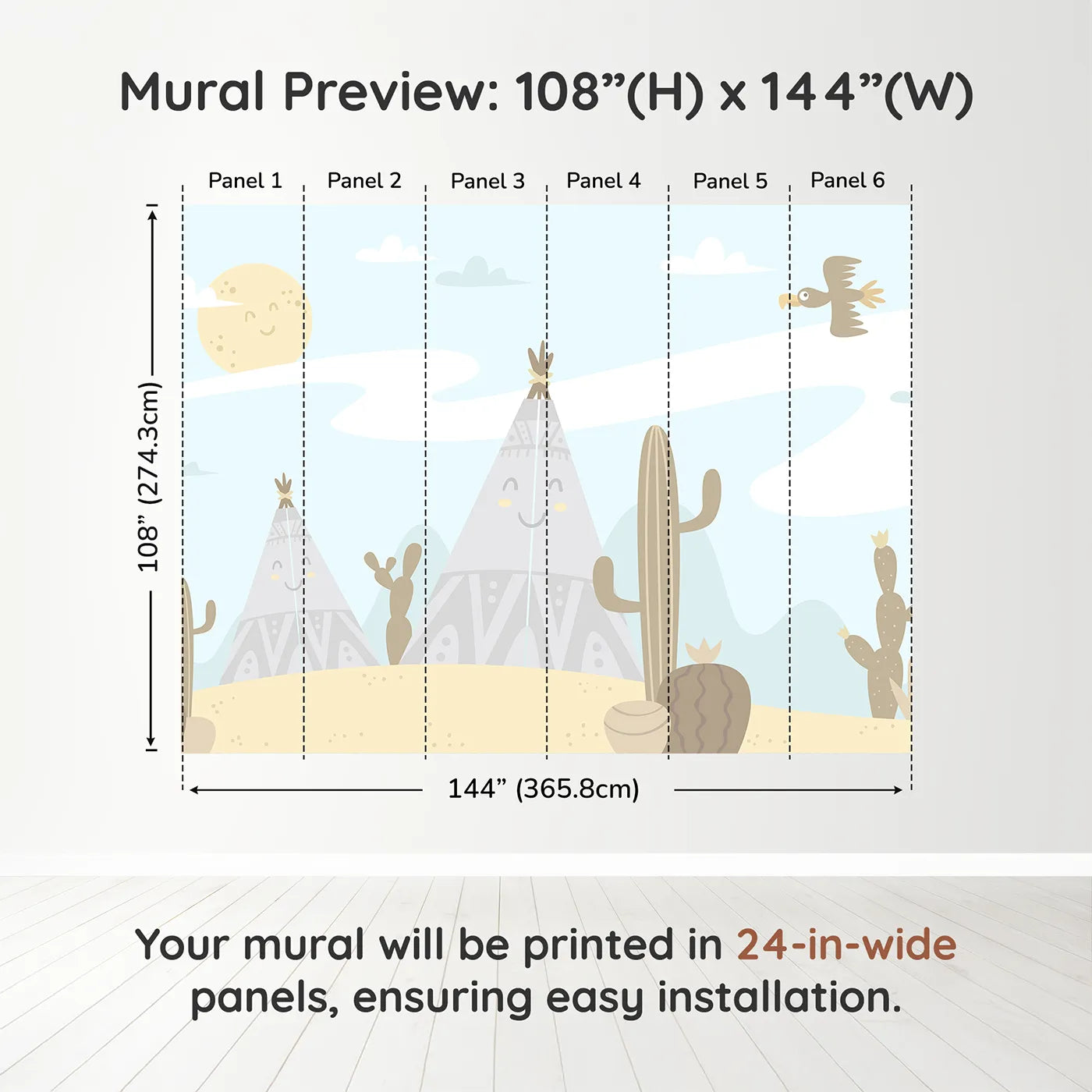 Mural Preview: 108”(H) x 144”(W)

Panel 1
Panel 2
Panel 3
Panel 4
Panel 5
Panel 6

108” (274.3cm)

144” (365.8cm)

Your mural will be printed in 24-in-wide panels, ensuring easy installation.